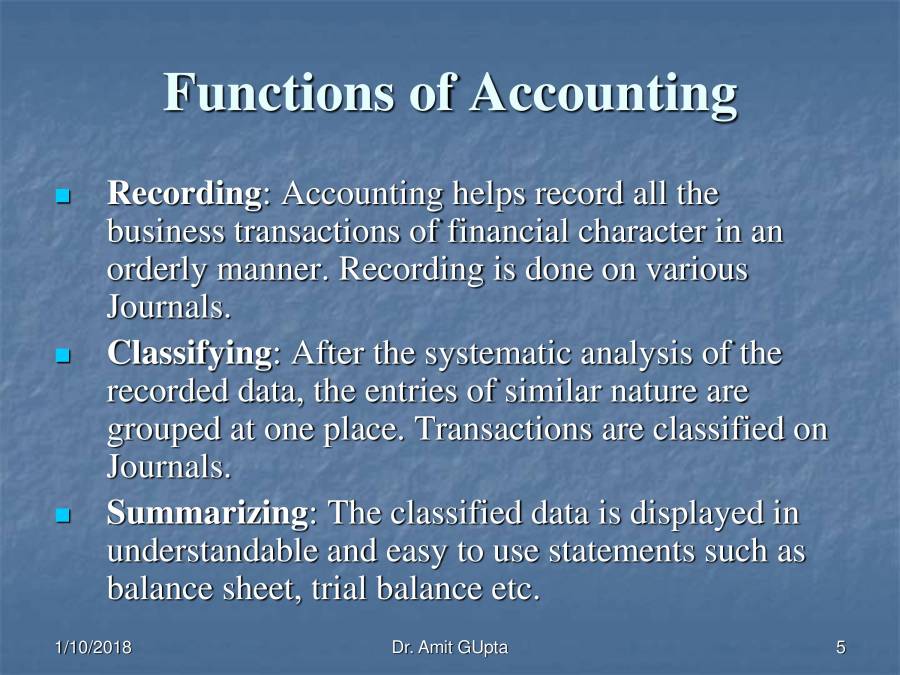 Functions of Accounting

Recording: Accounting helps record all the business transactions of financial character in an orderly manner. Recording is done on various Journals.

Classifying: After the systematic analysis of the recorded data, the entries of similar nature are grouped at one place. Transactions are classified on Journals.

Summarizing: The classified data is displayed in understandable and easy to use statements such as balance sheet, trial balance etc.

1/10/2018

Dr. Amit GUpta

5